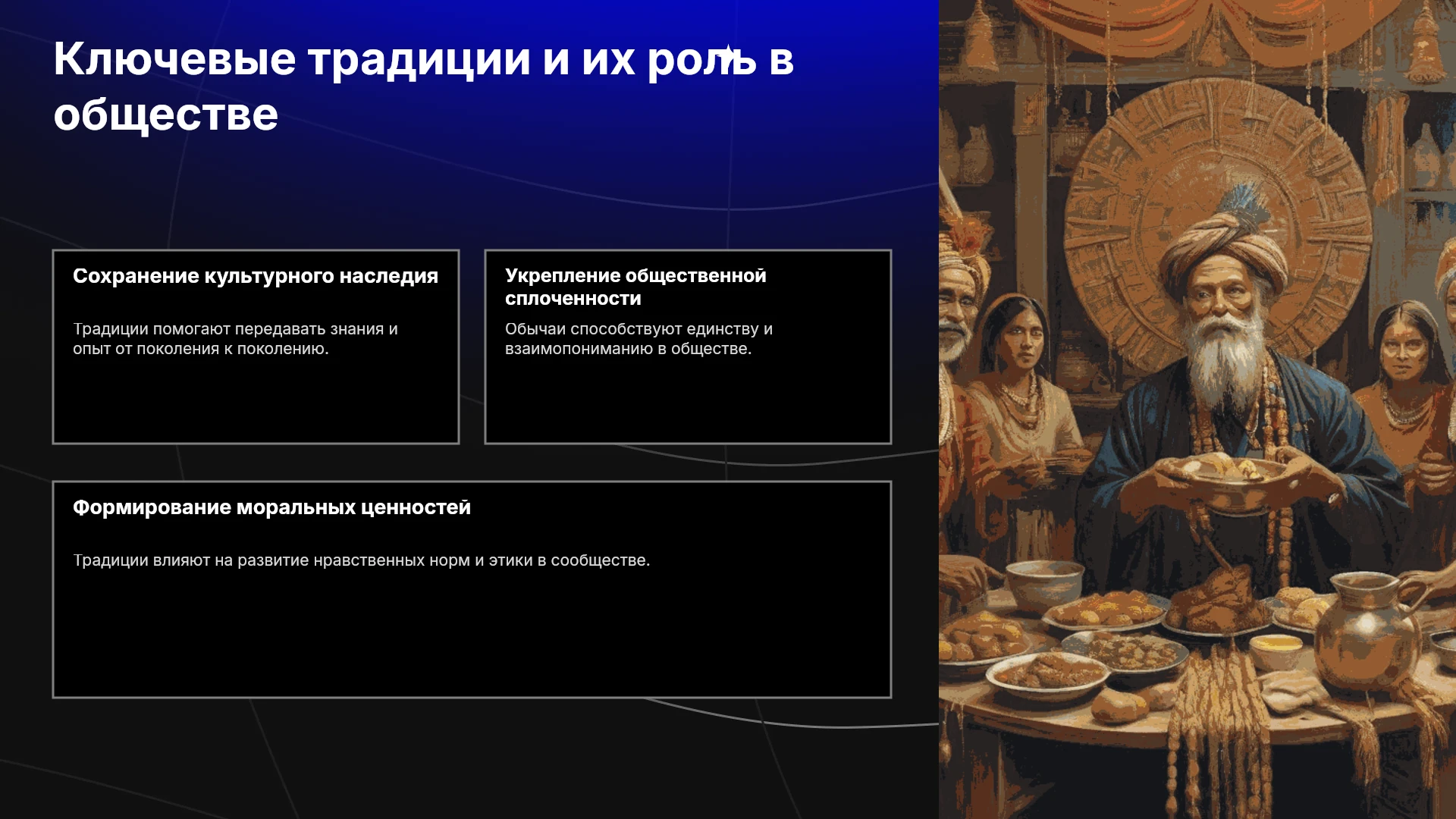 Ключевые традиции и их роль в обществе

Сохранение культурного наследия

Традиции помогают передавать знания и опыт от поколения к поколению.

Укрепление общественной сплоченности

Обычаи способствуют единству и взаимопониманию в обществе.

Формирование моральных ценностей

Традиции влияют на развитие нравственных норм и этики в сообществе.